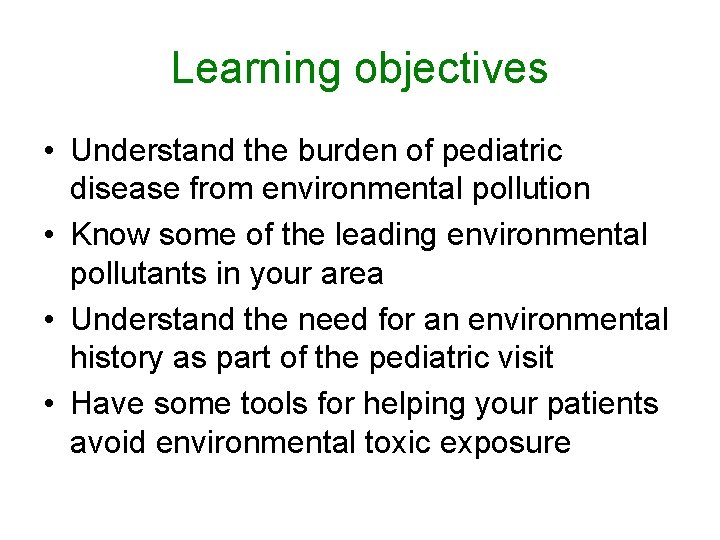 Learning objectives

• Understand the burden of pediatric disease from environmental pollution
• Know some of the leading environmental pollutants in your area
• Understand the need for an environmental history as part of the pediatric visit
• Have some tools for helping your patients avoid environmental toxic exposure